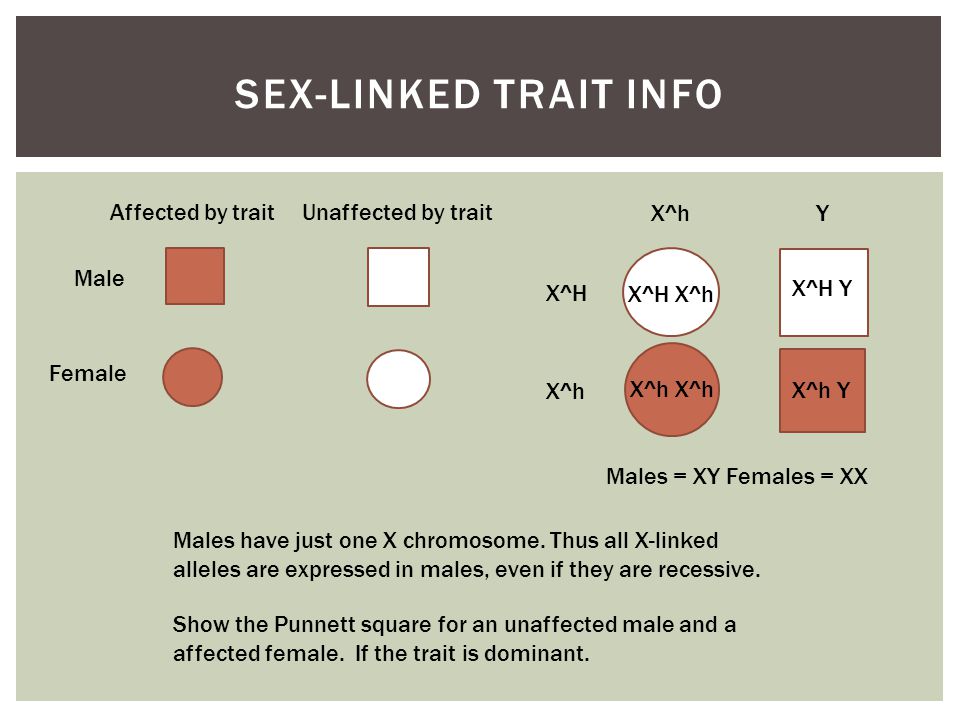 SEX-LINKED TRAIT INFO

Affected by trait Unaffected by trait

Male

Female

| | X^h | Y |
|---|---|---|
| X^H | X^H X^h | X^H Y |
| X^h | X^h X^h | X^h Y |

Males = XY Females = XX

Males have just one X chromosome. Thus all X-linked alleles are expressed in males, even if they are recessive.

Show the Punnett square for an unaffected male and a affected female. If the trait is dominant.